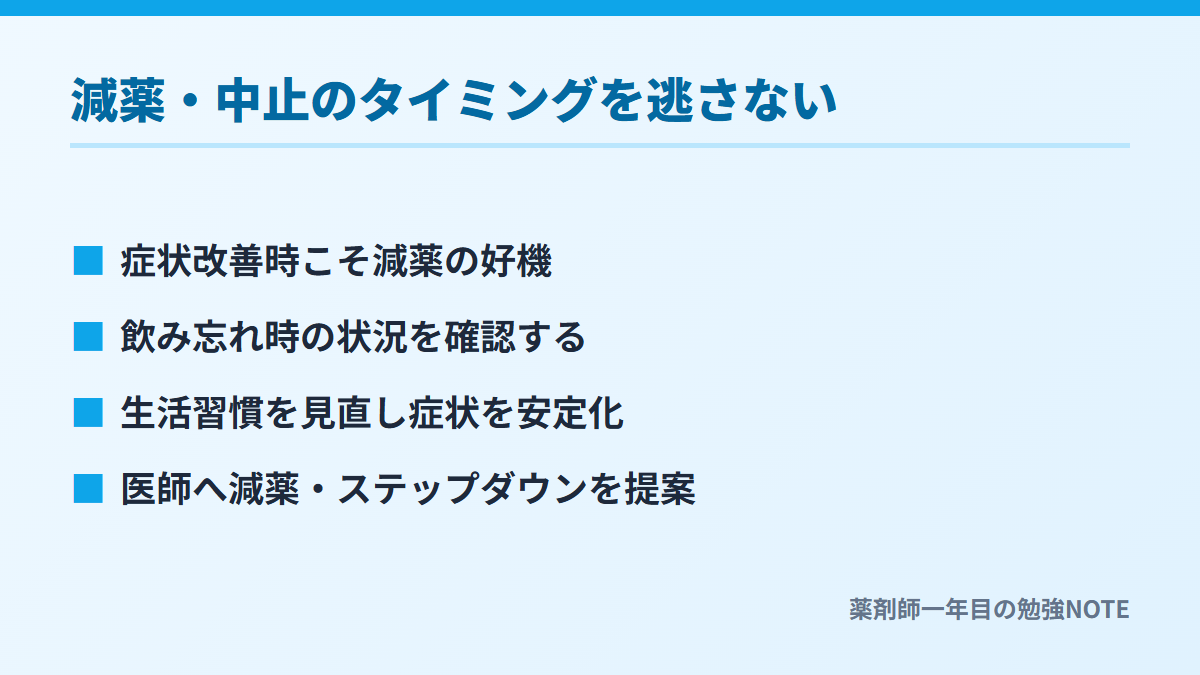 減薬・中止のタイミングを逃さない

■ 症状改善時こそ減薬の好機

■ 飲み忘れ時の状況を確認する

■ 生活習慣を見直し症状を安定化

■ 医師へ減薬・ステップダウンを提案

薬剤師一年目の勉強NOTE